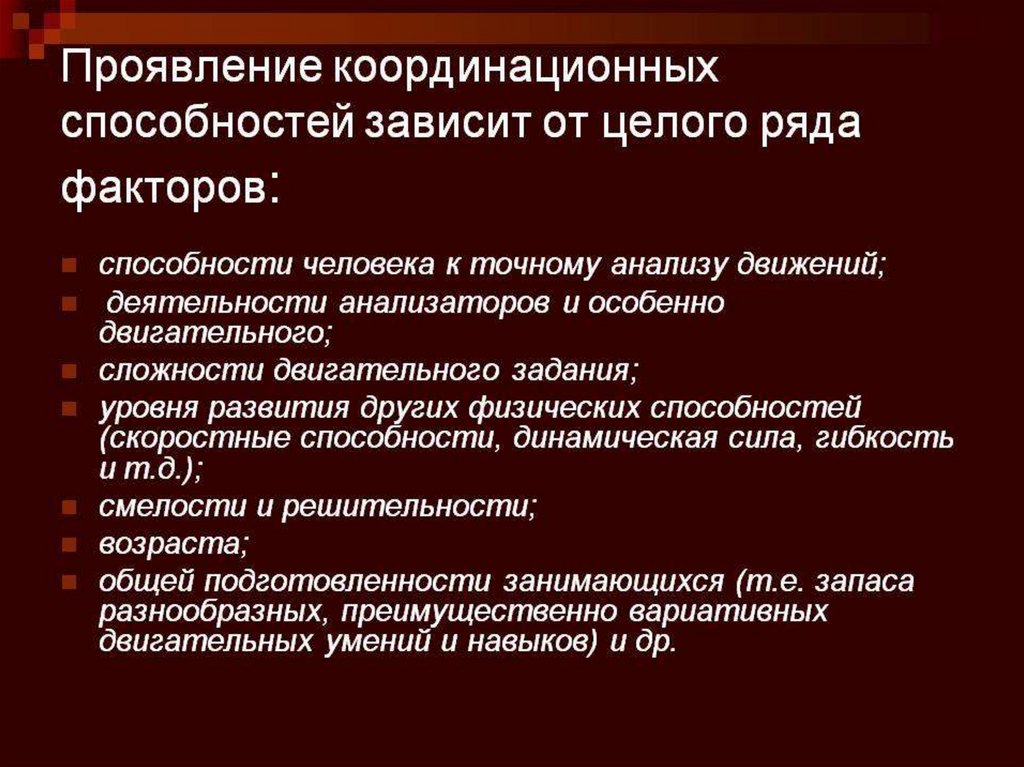 Проявление координационных способностей зависит от целого ряда факторов:

- способности человека к точному анализу движений;
- деятельности анализаторов и особенно двигательного;
- сложности двигательного задания;
- уровня развития других физических способностей (скоростные способности, динамическая сила, гибкость и т.д.);
- смелости и решительности;
- возраста;
- общей подготовленности занимающихся (т.е. запаса разнообразных, преимущественно вариативных двигательных умений и навыков) и др.